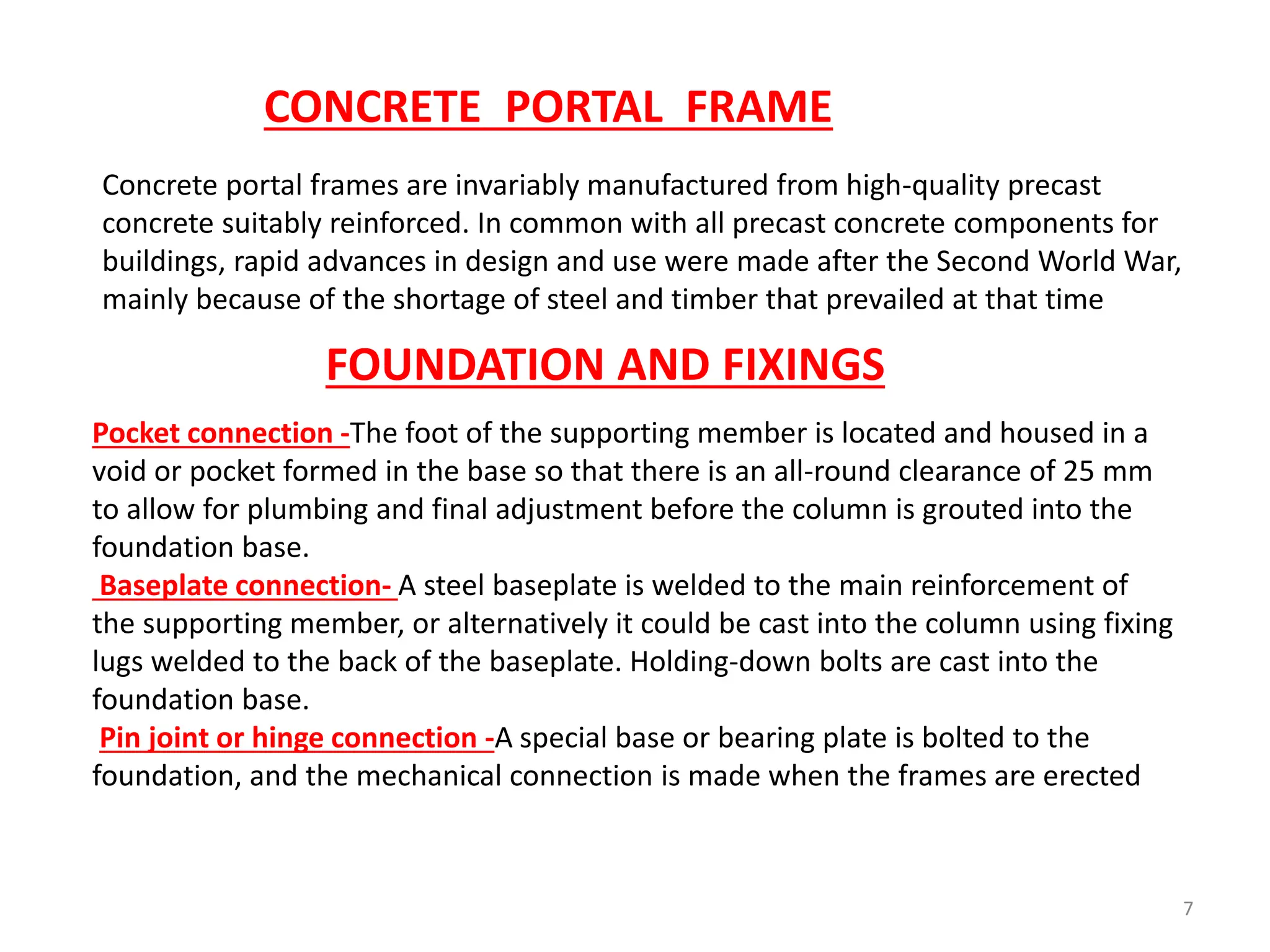 CONCRETE PORTAL FRAME

Concrete portal frames are invariably manufactured from high-quality precast concrete suitably reinforced. In common with all precast concrete components for buildings, rapid advances in design and use were made after the Second World War, mainly because of the shortage of steel and timber that prevailed at that time

FOUNDATION AND FIXINGS

Pocket connection -The foot of the supporting member is located and housed in a void or pocket formed in the base so that there is an all-round clearance of 25 mm to allow for plumbing and final adjustment before the column is grouted into the foundation base.

Baseplate connection- A steel baseplate is welded to the main reinforcement of the supporting member, or alternatively it could be cast into the column using fixing lugs welded to the back of the baseplate. Holding-down bolts are cast into the foundation base.

Pin joint or hinge connection -A special base or bearing plate is bolted to the foundation, and the mechanical connection is made when the frames are erected

7